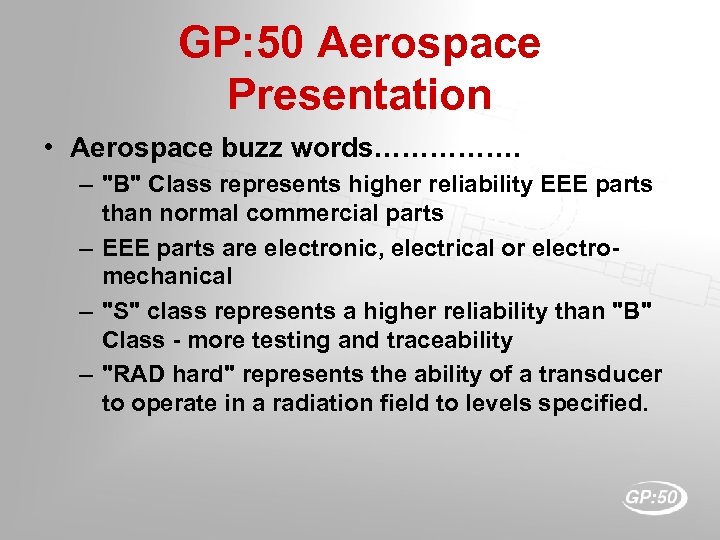 GP:50 Aerospace Presentation

• Aerospace buzz words…………….

– "B" Class represents higher reliability EEE parts than normal commercial parts

– EEE parts are electronic, electrical or electro-mechanical

– "S" class represents a higher reliability than "B" Class - more testing and traceability

– "RAD hard" represents the ability of a transducer to operate in a radiation field to levels specified.

GP:50